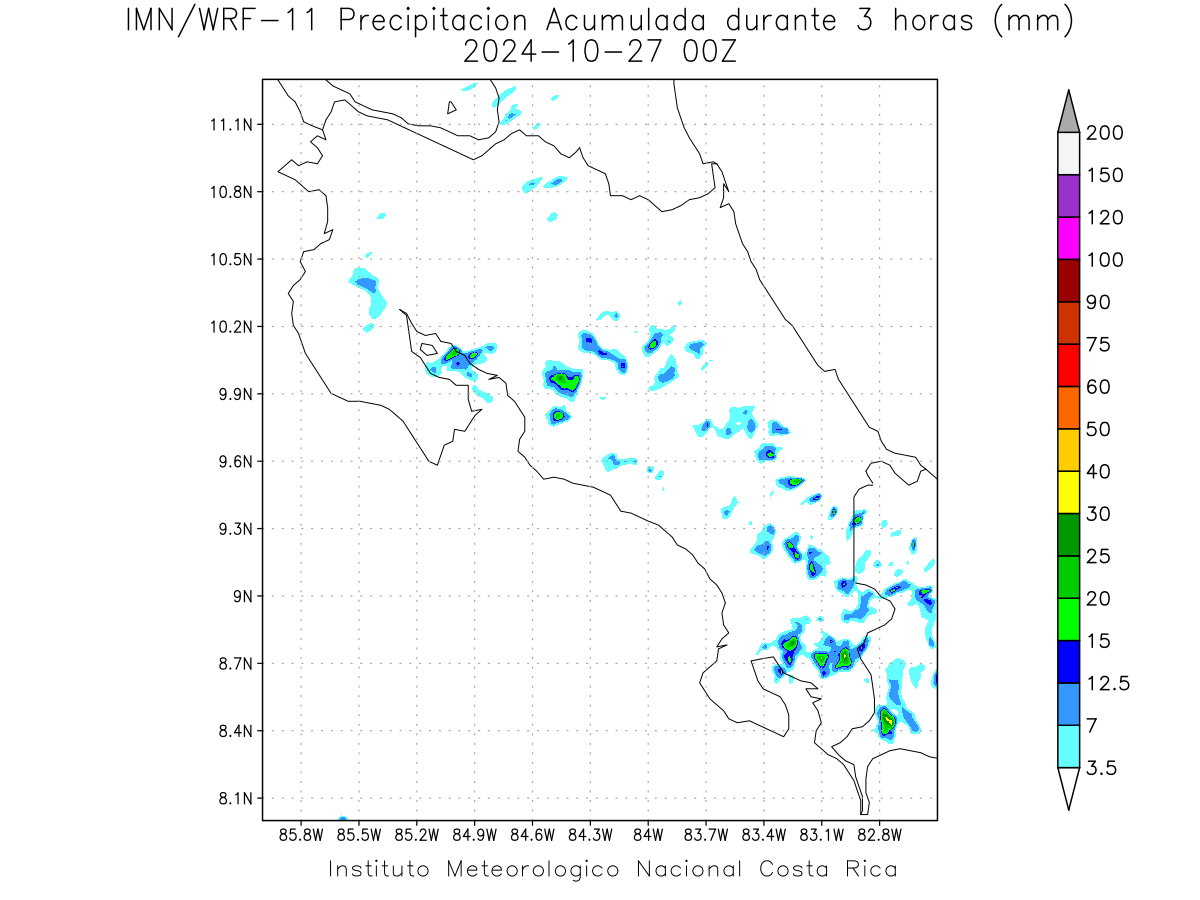 IMN/WRF-11 Precipitacion Acumulada durante 3 horas (mm)
2024-10-27 00Z

11.1N
10.8N
10.5N
10.2N
9.9N
9.6N
9.3N
9N
8.7N
8.4N
8.1N

85.8W 85.5W 85.2W 84.9W 84.6W 84.3W 84W 83.7W 83.4W 83.1W 82.8W

200
150
120
100
90
75
60
50
40
30
25
20
15
12.5
7
3.5

Instituto Meteorologico Nacional Costa Rica